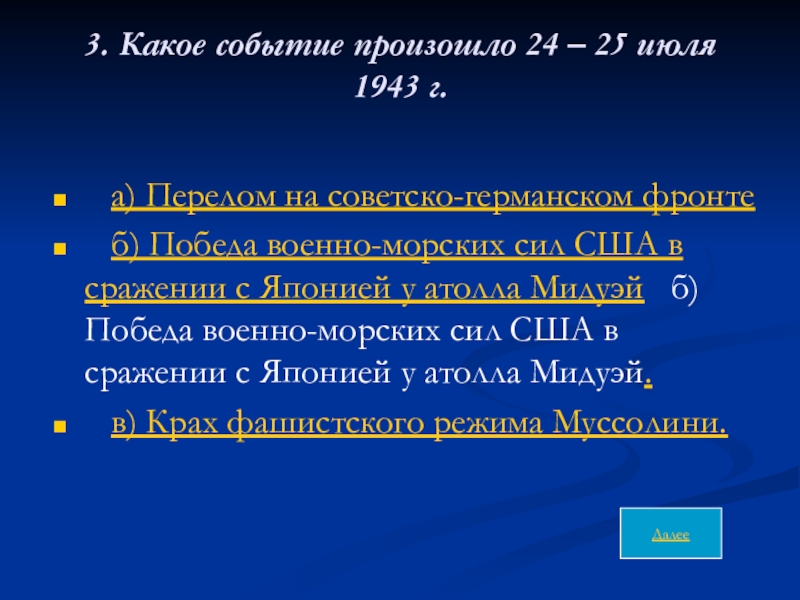 3. Какое событие произошло 24 – 25 июля 1943 г.

а) Перелом на советско-германском фронте

б) Победа военно-морских сил США в сражении с Японией у атолла Мидуэй б) Победа военно-морских сил США в сражении с Японией у атолла Мидуэй.

в) Крах фашистского режима Муссолини.

Далее